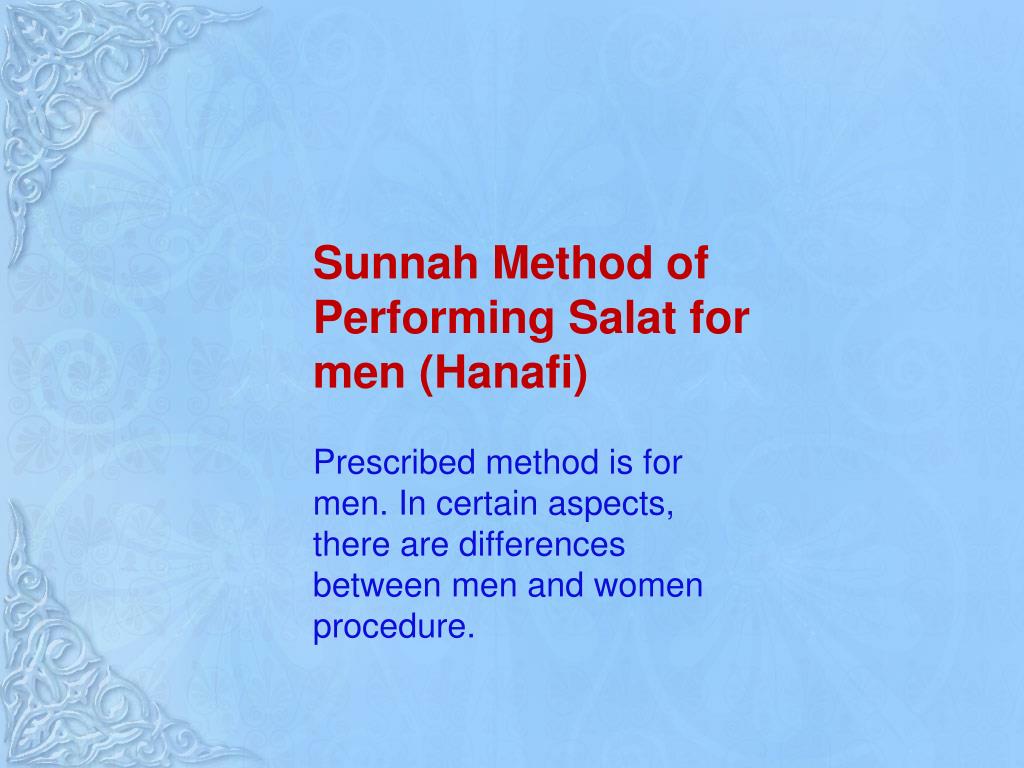 Sunnah Method of Performing Salat for men (Hanafi)

Prescribed method is for men. In certain aspects, there are differences between men and women procedure.